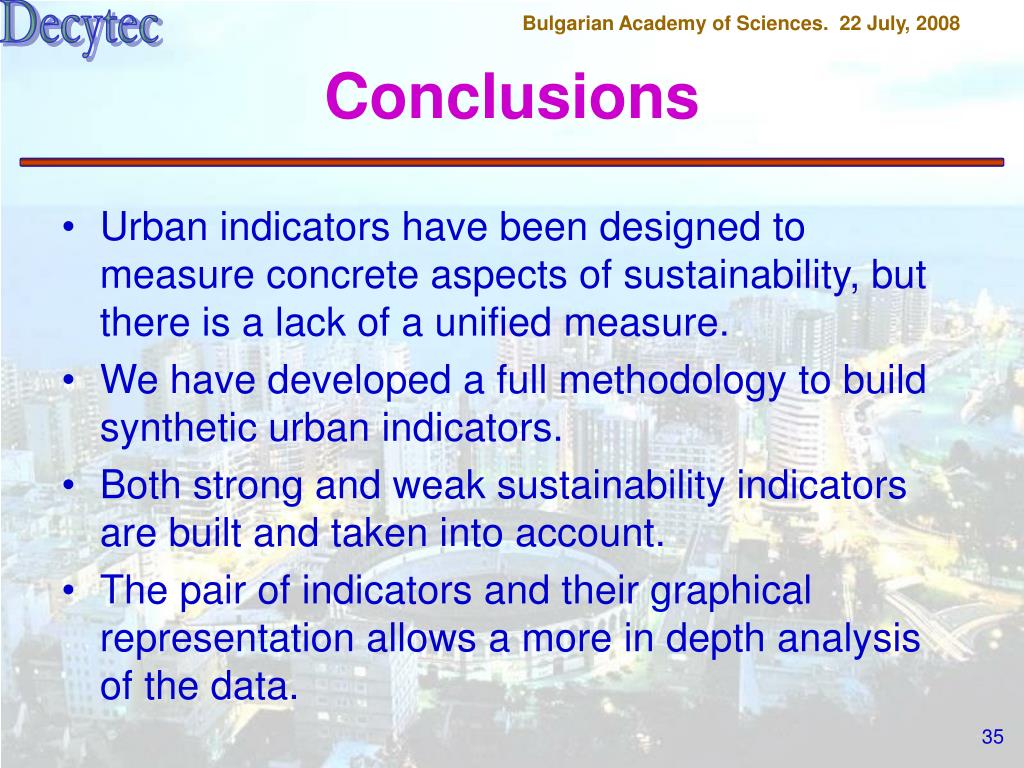 Decytec

Bulgarian Academy of Sciences. 22 July, 2008

Conclusions

• Urban indicators have been designed to measure concrete aspects of sustainability, but there is a lack of a unified measure.
• We have developed a full methodology to build synthetic urban indicators.
• Both strong and weak sustainability indicators are built and taken into account.
• The pair of indicators and their graphical representation allows a more in depth analysis of the data.

35